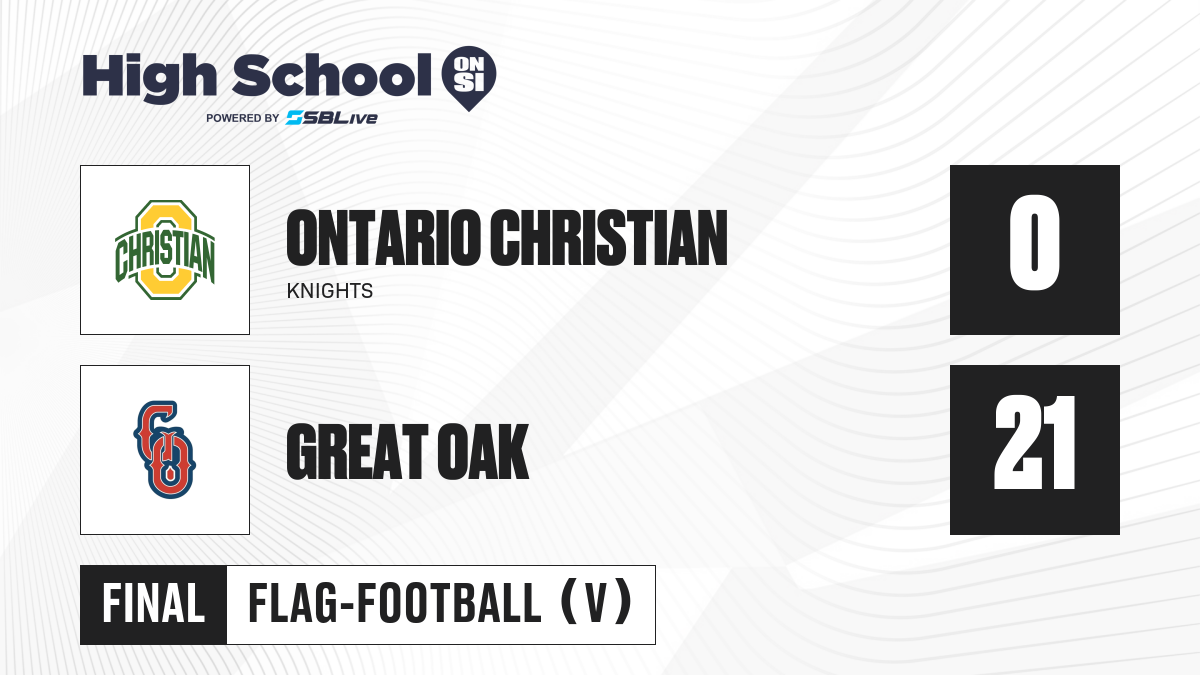 High School ON SI
POWERED BY SBLive

CHRISTIAN

ONTARIO CHRISTIAN
KNIGHTS

0

GO

GREAT OAK

21

FINAL
FLAG-FOOTBALL (V)